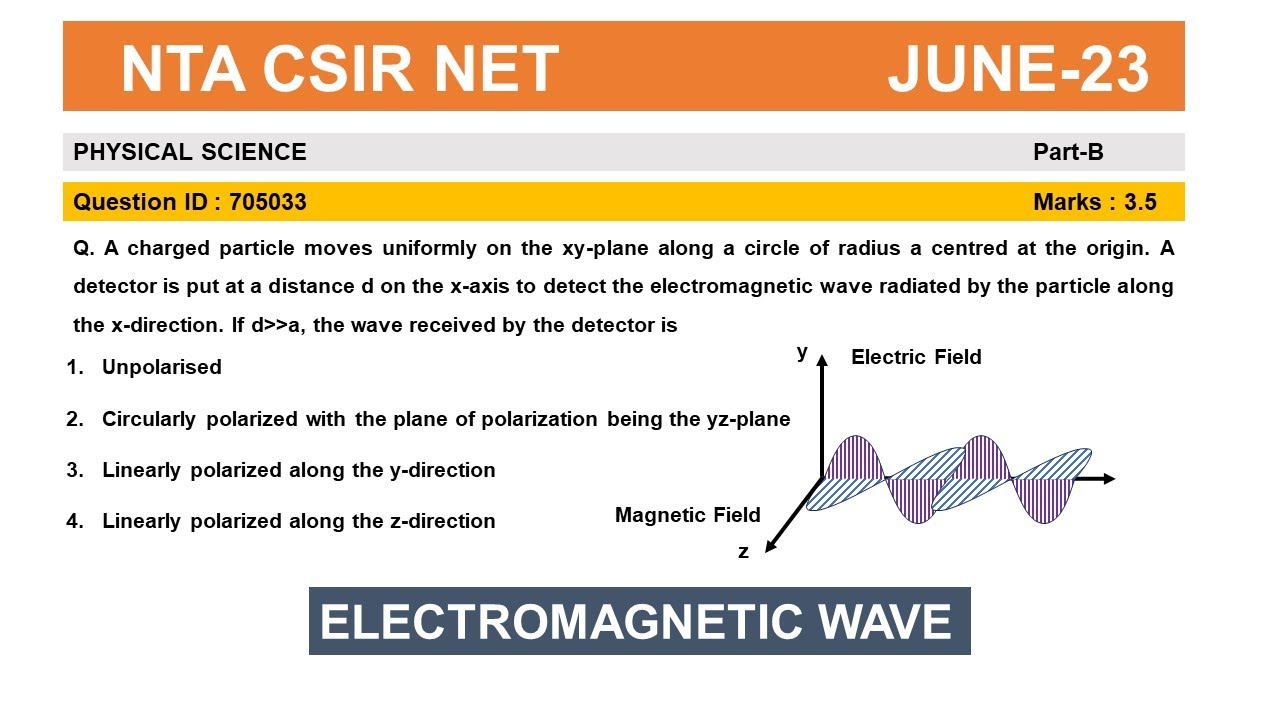 NTA CSIR NET JUNE-23

PHYSICAL SCIENCE Part-B

Question ID : 705033 Marks : 3.5

Q. A charged particle moves uniformly on the xy-plane along a circle of radius a centred at the origin. A detector is put at a distance d on the x-axis to detect the electromagnetic wave radiated by the particle along the x-direction. If d>>a, the wave received by the detector is

1. Unpolarised

2. Circularly polarized with the plane of polarization being the yz-plane

3. Linearly polarized along the y-direction

4. Linearly polarized along the z-direction

y

Electric Field

Magnetic Field

z

ELECTROMAGNETIC WAVE